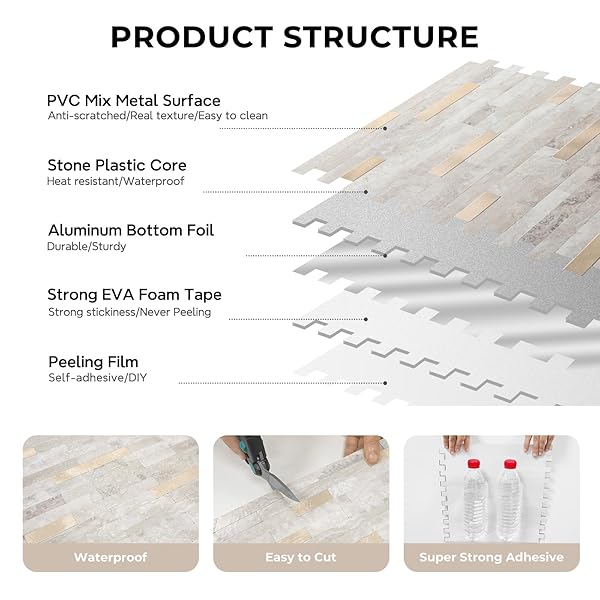 PRODUCT STRUCTURE

PVC Mix Metal Surface
Anti-scratched/Real texture/Easy to clean

Stone Plastic Core
Heat resistant/Waterproof

Aluminum Bottom Foil
Durable/Sturdy

Strong EVA Foam Tape
Strong stickiness/Never Peeling

Peeling Film
Self-adhesive/DIY

Waterproof

Easy to Cut

Super Strong Adhesive